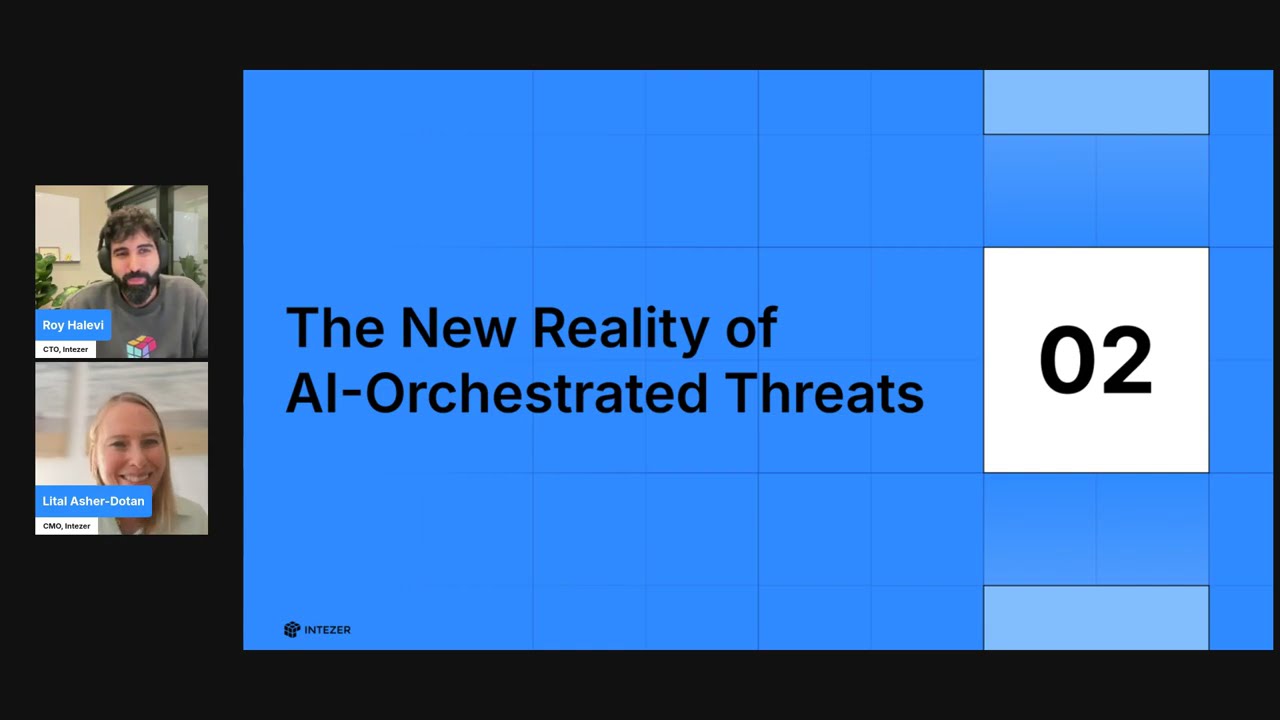 Roy Halevi
CTO, Intezer

Lital Asher-Dotan
CMO, Intezer

The New Reality of AI-Orchestrated Threats

02

INTEZER